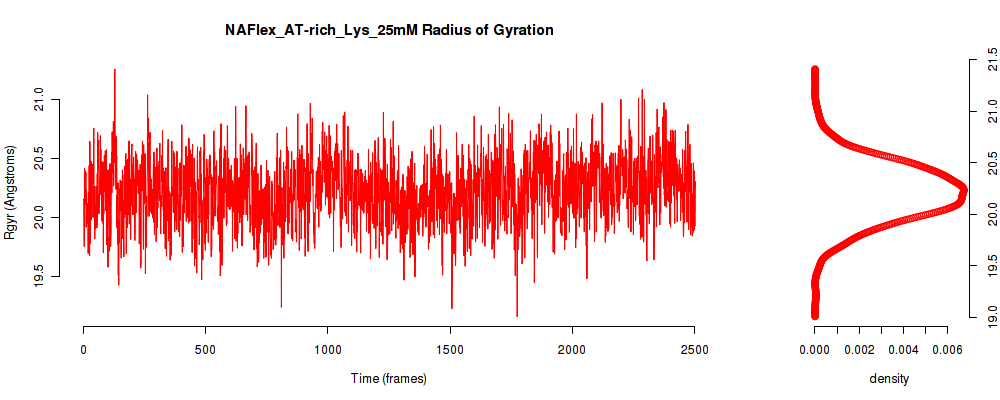 NAFlex_AT-rich_Lys_25mM Radius of Gyration

Rgyr (Angstroms)

21.0
20.5
20.0
19.5

0
500
1000
1500
2000
2500

Time (frames)

21.5
21.0
20.5
20.0
19.5
19.0

0.000
0.002
0.004
0.006

density